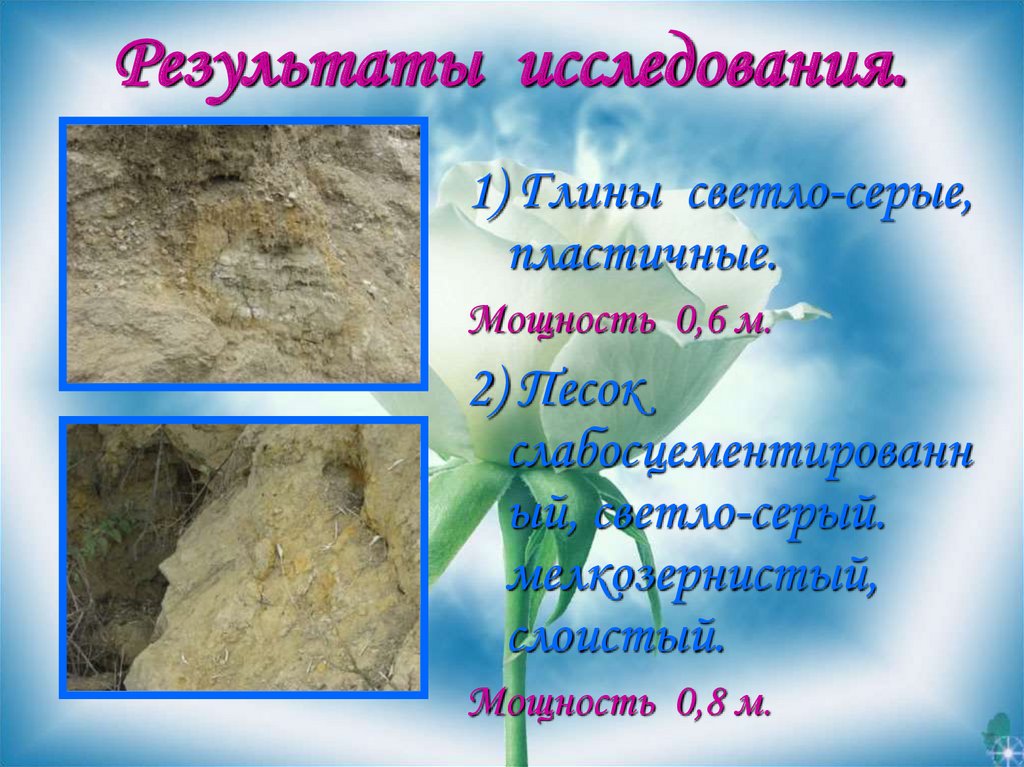 Результаты исследования.

1) Глины светло-серые, пластичные.

Мощность 0,6 м.

2) Песок слабосцементированный, светло-серый. мелкозернистый, слоистый.

Мощность 0,8 м.